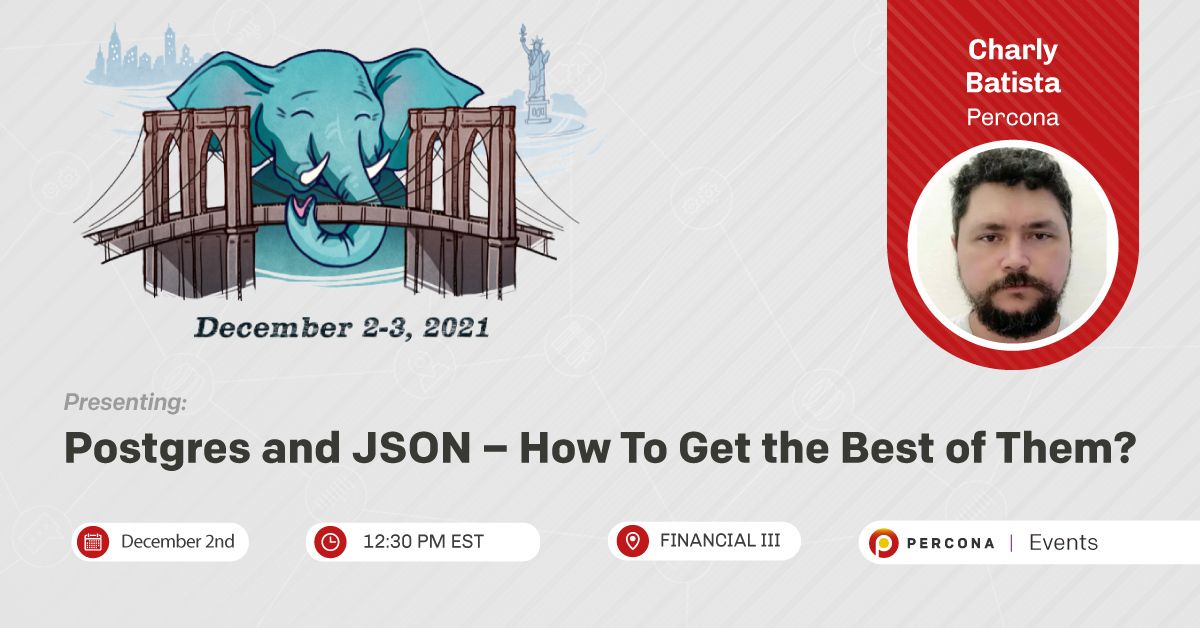 December 2-3, 2021

Charly Batista
Percona

Presenting:

Postgres and JSON – How To Get the Best of Them?

December 2nd

12:30 PM EST

FINANCIAL III

PERCONA | Events